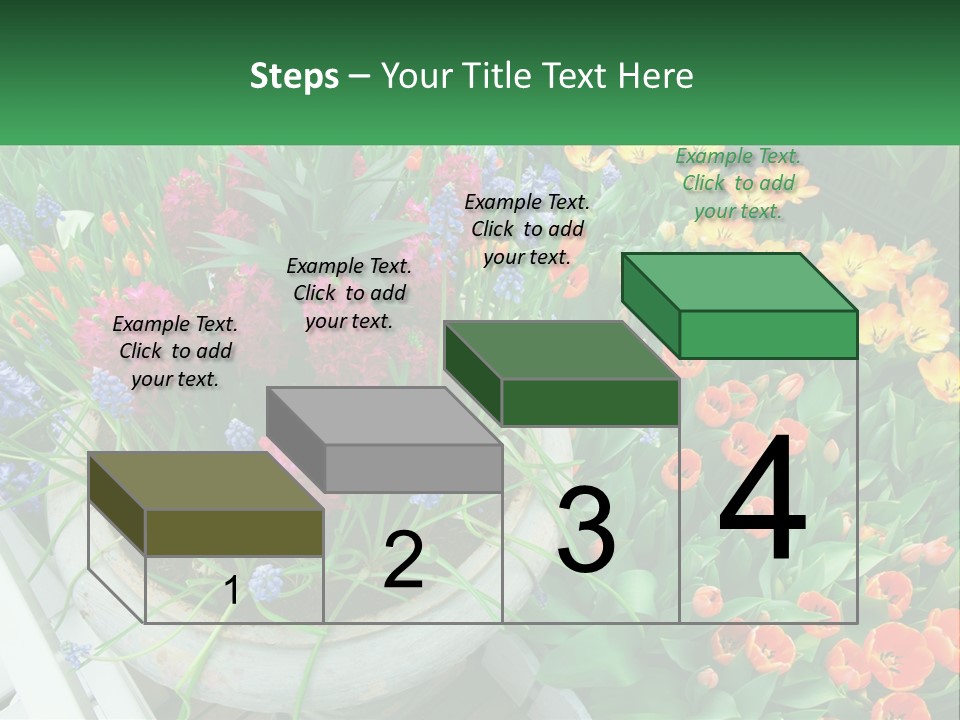 Steps – Your Title Text Here

Example Text. Click to add your text.

Example Text. Click to add your text.

Example Text. Click to add your text.

Example Text. Click to add your text.

1

2

3

4